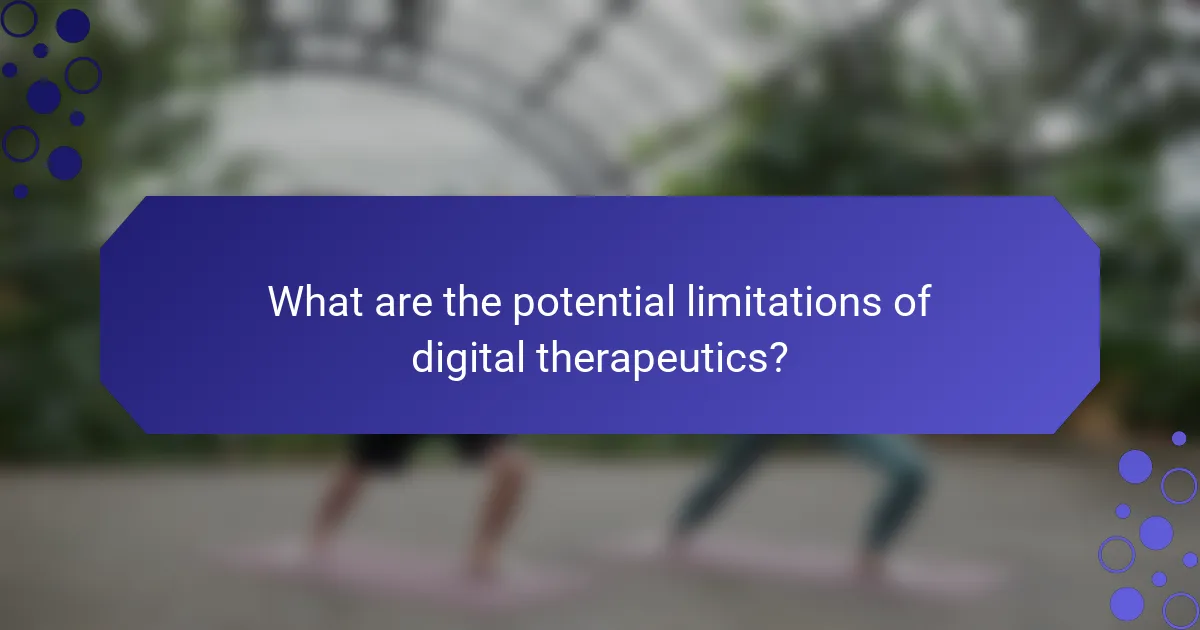 What are the potential limitations of digital therapeutics?